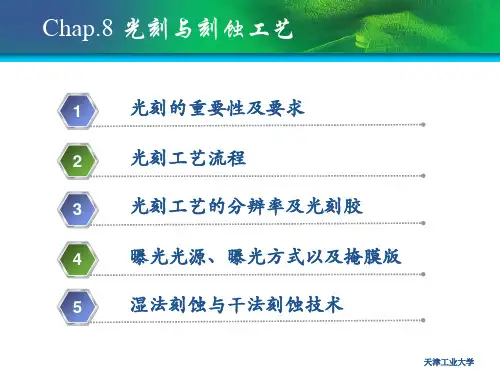 Chap.8 光刻与刻蚀工艺

1 光刻的重要性及要求

2 光刻工艺流程

3 光刻工艺的分辨率及光刻胶

4 曝光光源、曝光方式以及掩膜版

5 湿法刻蚀与干法刻蚀技术

天津工业大学